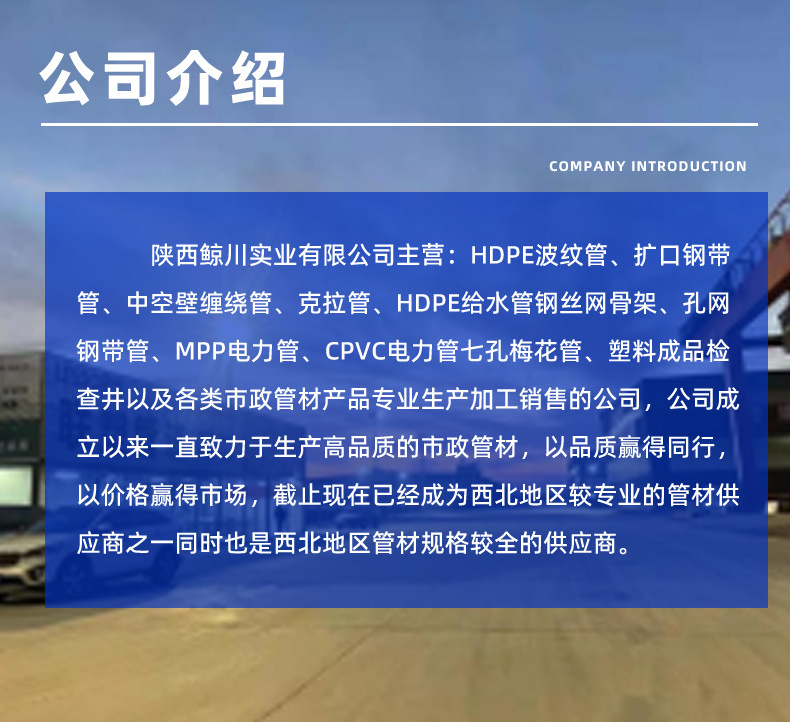 公司介绍

COMPANY INTRODUCTION

陕西鲸川实业有限公司主营：HDPE波纹管、扩口钢带管、中空壁缠绕管、克拉管、HDPE给水管钢丝网骨架、孔网钢带管、MPP电力管、CPVC电力管七孔梅花管、塑料成品检查井以及各类市政管材产品专业生产加工销售的公司，公司成立以来一直致力于生产高品质的市政管材，以品质赢得同行，以价格赢得市场，截止现在已经成为西北地区较专业的管材供应商之一同时也是西北地区管材规格较全的供应商。